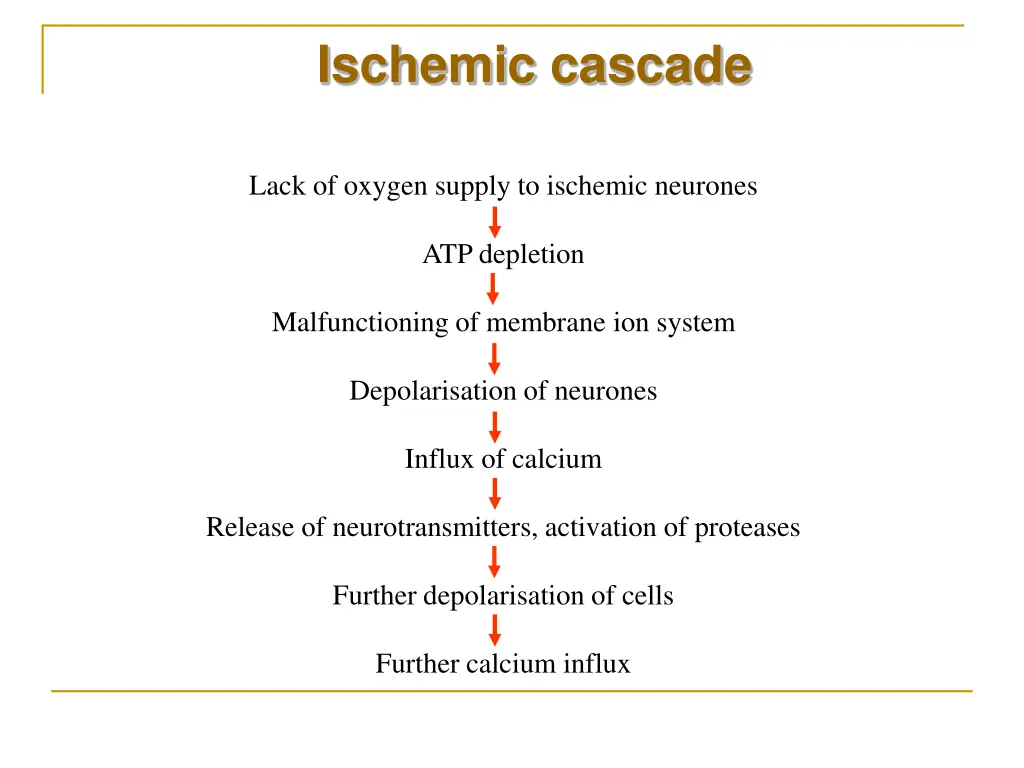 Ischemic cascade

Lack of oxygen supply to ischemic neurones

ATP depletion

Malfunctioning of membrane ion system

Depolarisation of neurones

Influx of calcium

Release of neurotransmitters, activation of proteases

Further depolarisation of cells

Further calcium influx